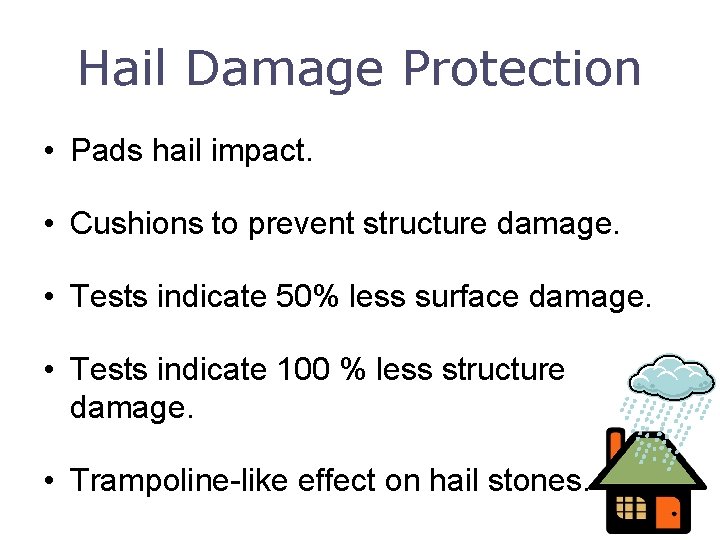 Hail Damage Protection

• Pads hail impact.

• Cushions to prevent structure damage.

• Tests indicate 50% less surface damage.

• Tests indicate 100 % less structure damage.

• Trampoline-like effect on hail stones.